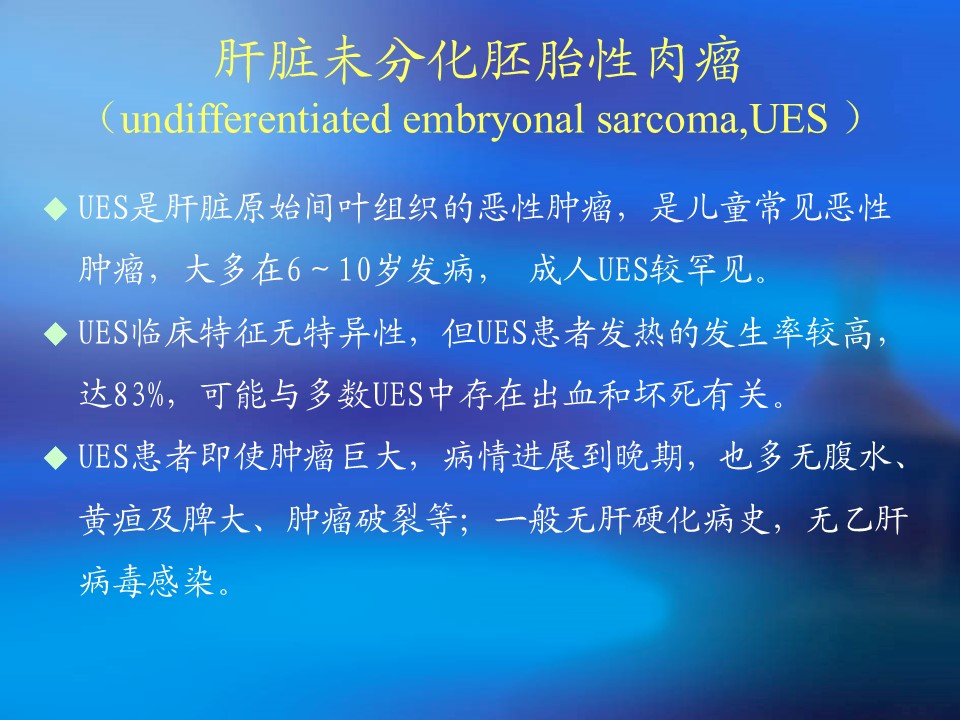 肝脏未分化胚胎性肉瘤
（undifferentiated embryonal sarcoma,UES ）

◆ UES是肝脏原始间叶组织的恶性肿瘤，是儿童常见恶性肿瘤，大多在6～10岁发病， 成人UES较罕见。

◆ UES临床特征无特异性，但UES患者发热的发生率较高，达83%，可能与多数UES中存在出血和坏死有关。

◆ UES患者即使肿瘤巨大，病情进展到晚期，也多无腹水、黄疸及脾大、肿瘤破裂等；一般无肝硬化病史，无乙肝病毒感染。